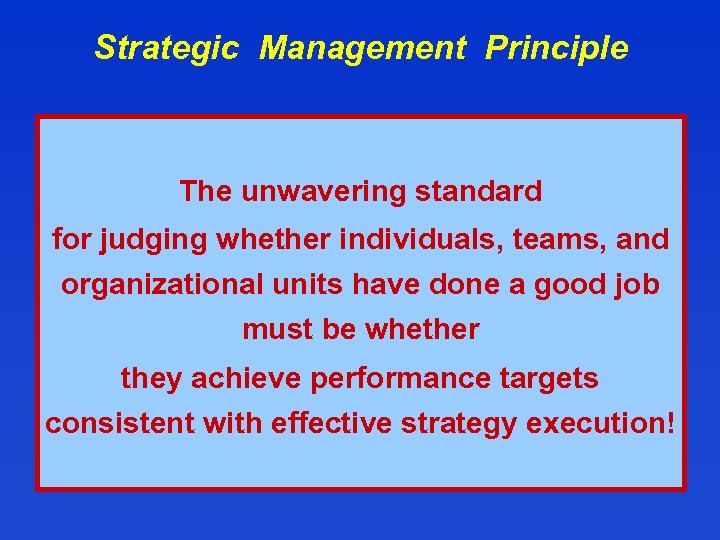 Strategic Management Principle

The unwavering standard for judging whether individuals, teams, and organizational units have done a good job must be whether they achieve performance targets consistent with effective strategy execution!